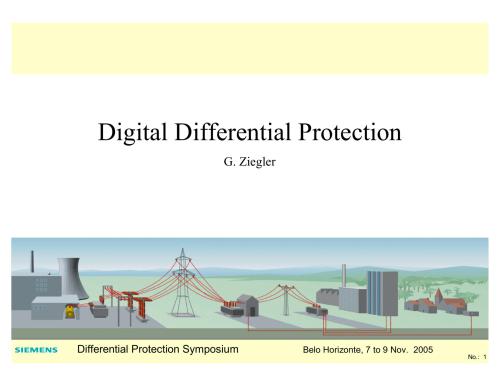 Digital Differential Protection

G. Ziegler

SIEMENS Differential Protection Symposium Belo Horizonte, 7 to 9 Nov. 2005

No.: 1